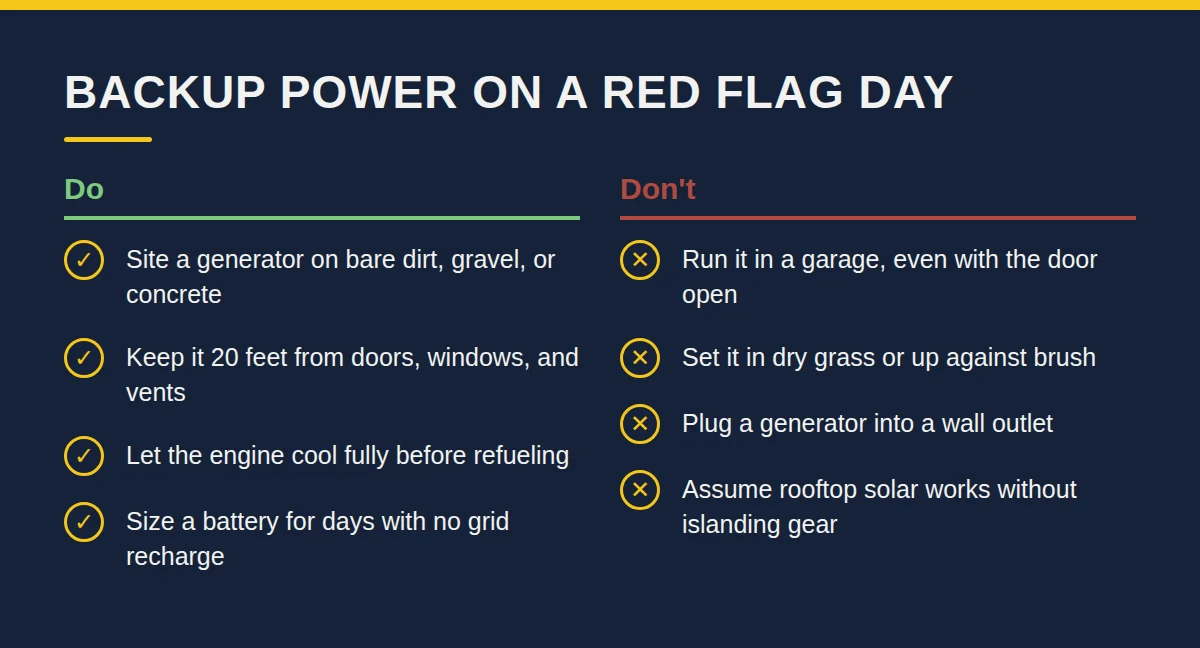 BACKUP POWER ON A RED FLAG DAY

Do

✓ Site a generator on bare dirt, gravel, or concrete

✓ Keep it 20 feet from doors, windows, and vents

✓ Let the engine cool fully before refueling

✓ Size a battery for days with no grid recharge

Don't

✕ Run it in a garage, even with the door open

✕ Set it in dry grass or up against brush

✕ Plug a generator into a wall outlet

✕ Assume rooftop solar works without islanding gear